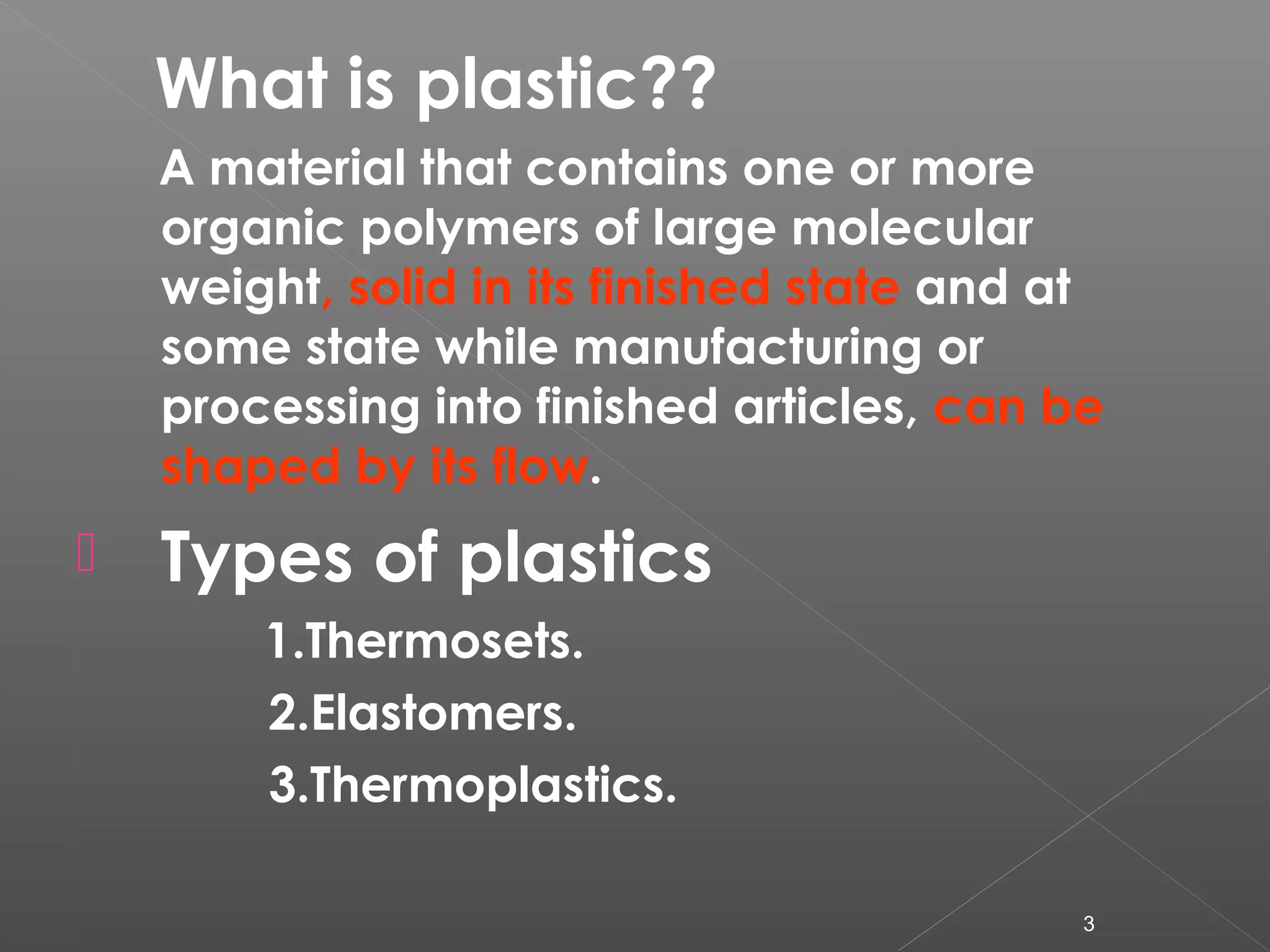 What is plastic??

A material that contains one or more organic polymers of large molecular weight, solid in its finished state and at some state while manufacturing or processing into finished articles, can be shaped by its flow.

Types of plastics

1.Thermosets.

2.Elastomers.

3.Thermoplastics.

3